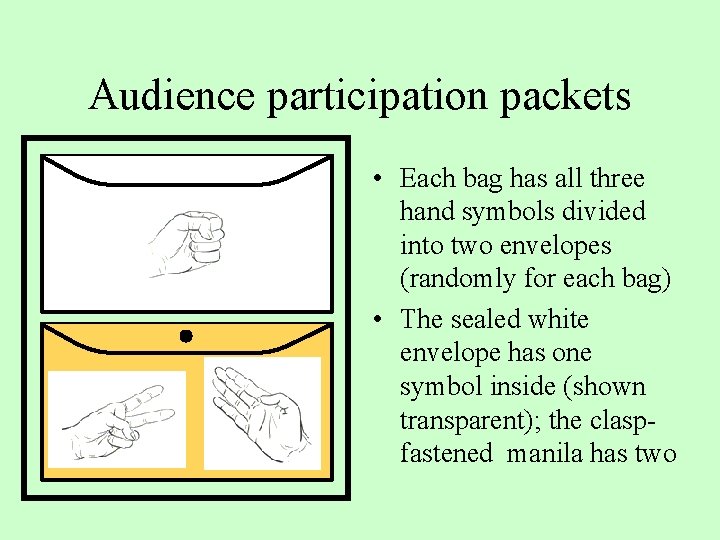 Audience participation packets

• Each bag has all three hand symbols divided into two envelopes (randomly for each bag)

• The sealed white envelope has one symbol inside (shown transparent); the clasp-fastened manila has two